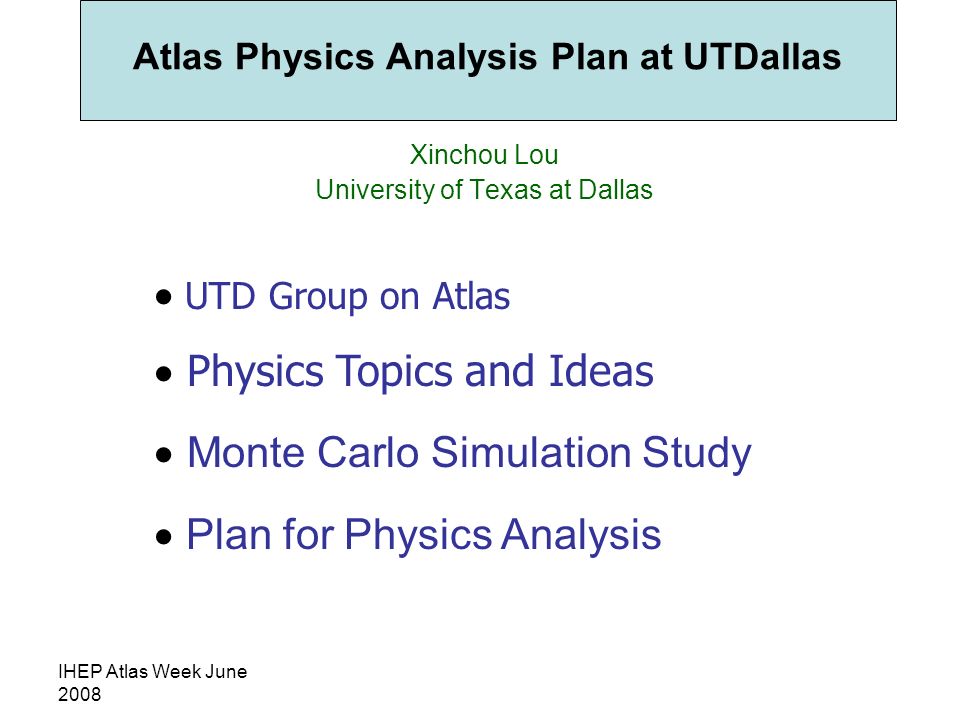 Atlas Physics Analysis Plan at UTDallas

Xinchou Lou
University of Texas at Dallas

• UTD Group on Atlas

• Physics Topics and Ideas

• Monte Carlo Simulation Study

• Plan for Physics Analysis

IHEP Atlas Week June 2008